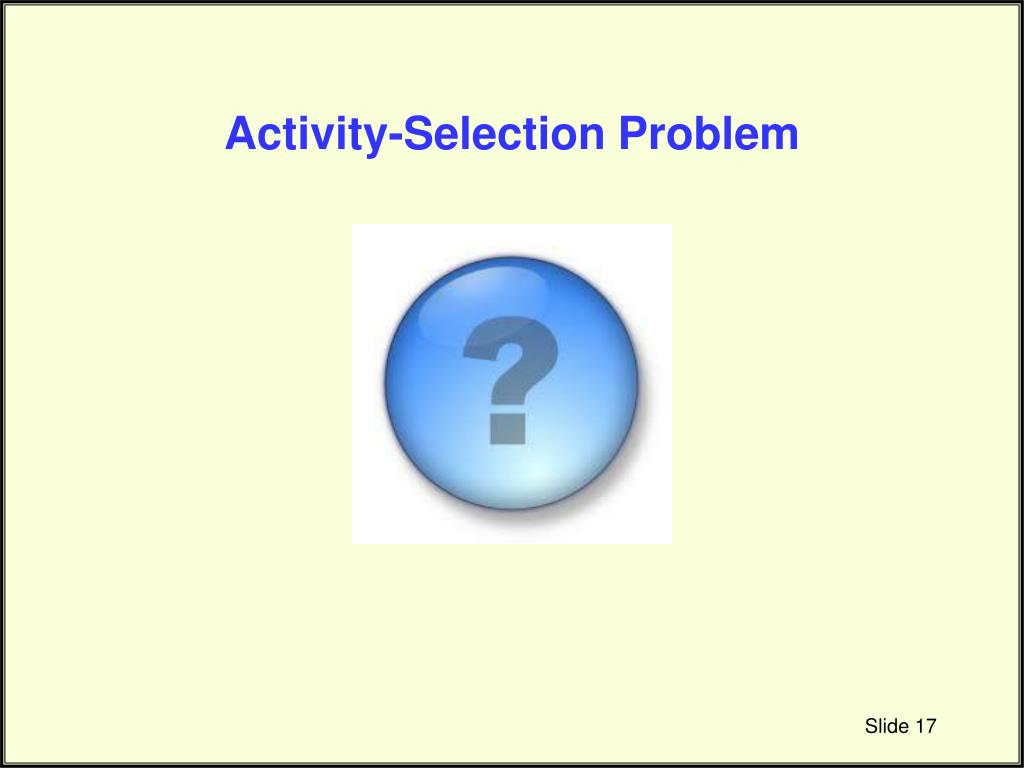 Activity-Selection Problem

?

Slide 17